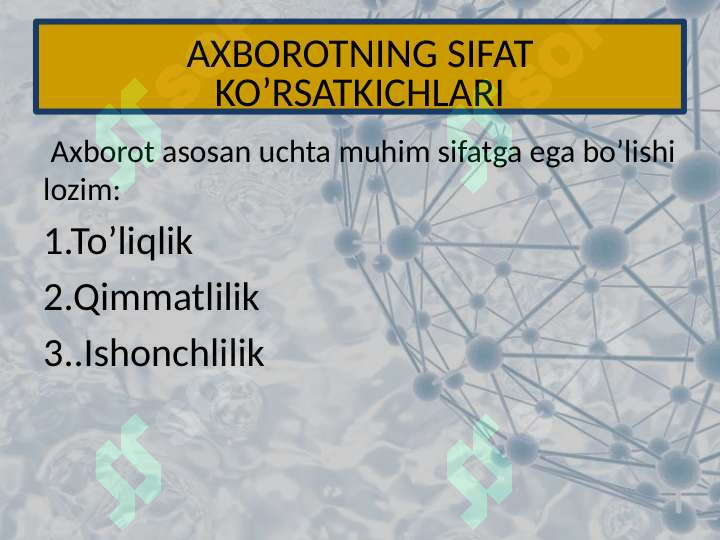 AXBOROTNING SIFAT KO’RSATKICHLARI

Axborot asosan uchta muhim sifatga ega bo’lishi lozim:

1.To’liqlik

2.Qimmatlilik

3..Ishonchlilik